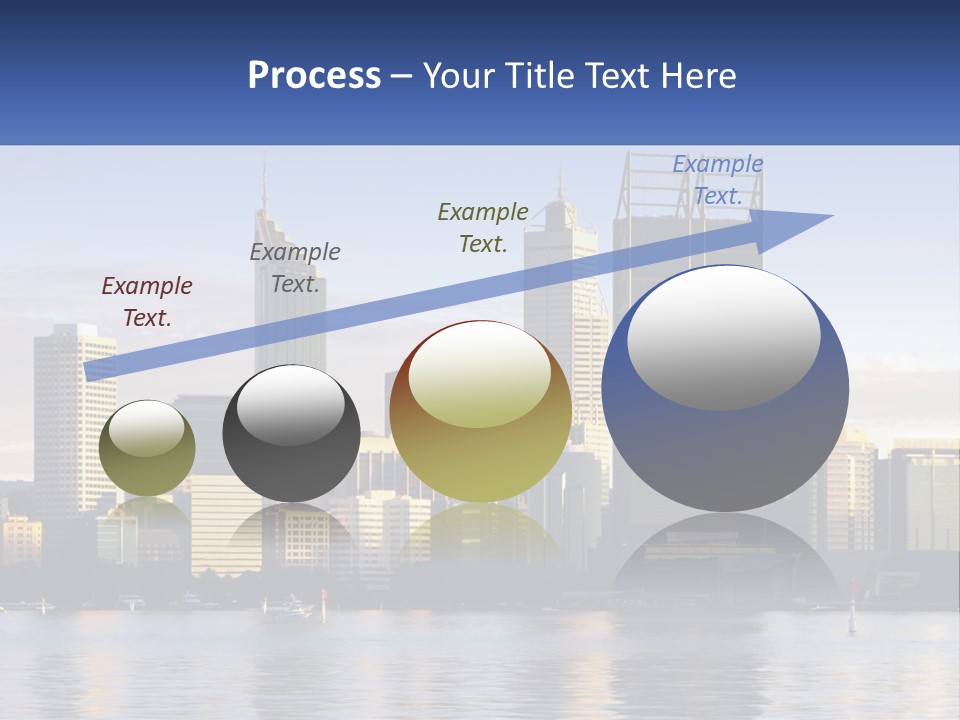 Process – Your Title Text Here

Example Text.

Example Text.

Example Text.

Example Text.